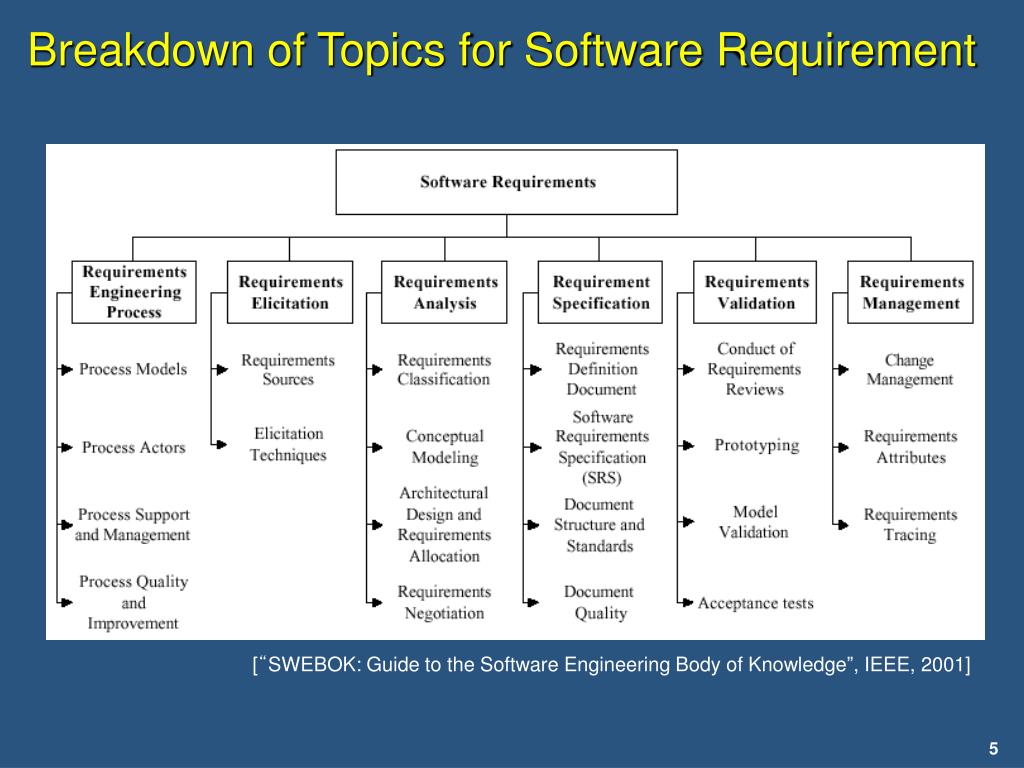 Breakdown of Topics for Software Requirement

Software Requirements

Requirements Engineering Process
Process Models
Process Actors
Process Support and Management
Process Quality and Improvement

Requirements Elicitation
Requirements Sources
Elicitation Techniques

Requirements Analysis
Requirements Classification
Conceptual Modeling
Architectural Design and Requirements Allocation
Requirements Negotiation

Requirement Specification
Requirements Definition Document
Software Requirements Specification (SRS)
Document Structure and Standards
Document Quality

Requirements Validation
Conduct of Requirements Reviews
Prototyping
Model Validation
Acceptance tests

Requirements Management
Change Management
Requirements Attributes
Requirements Tracing

[“SWEBOK: Guide to the Software Engineering Body of Knowledge”, IEEE, 2001]

5